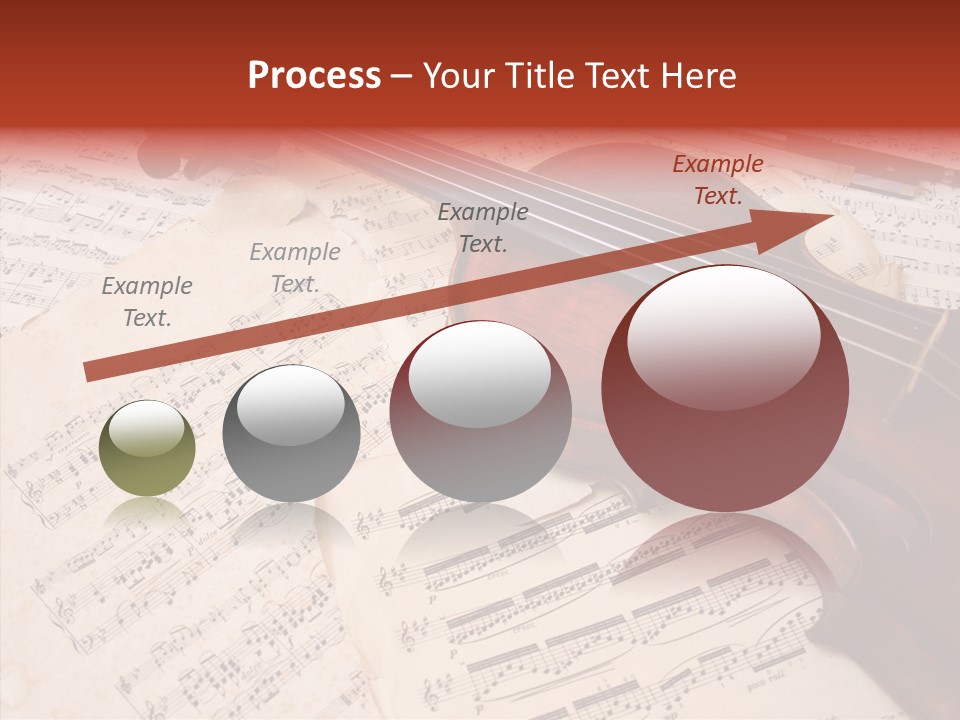 Process – Your Title Text Here

Example Text.

Example Text.

Example Text.

Example Text.